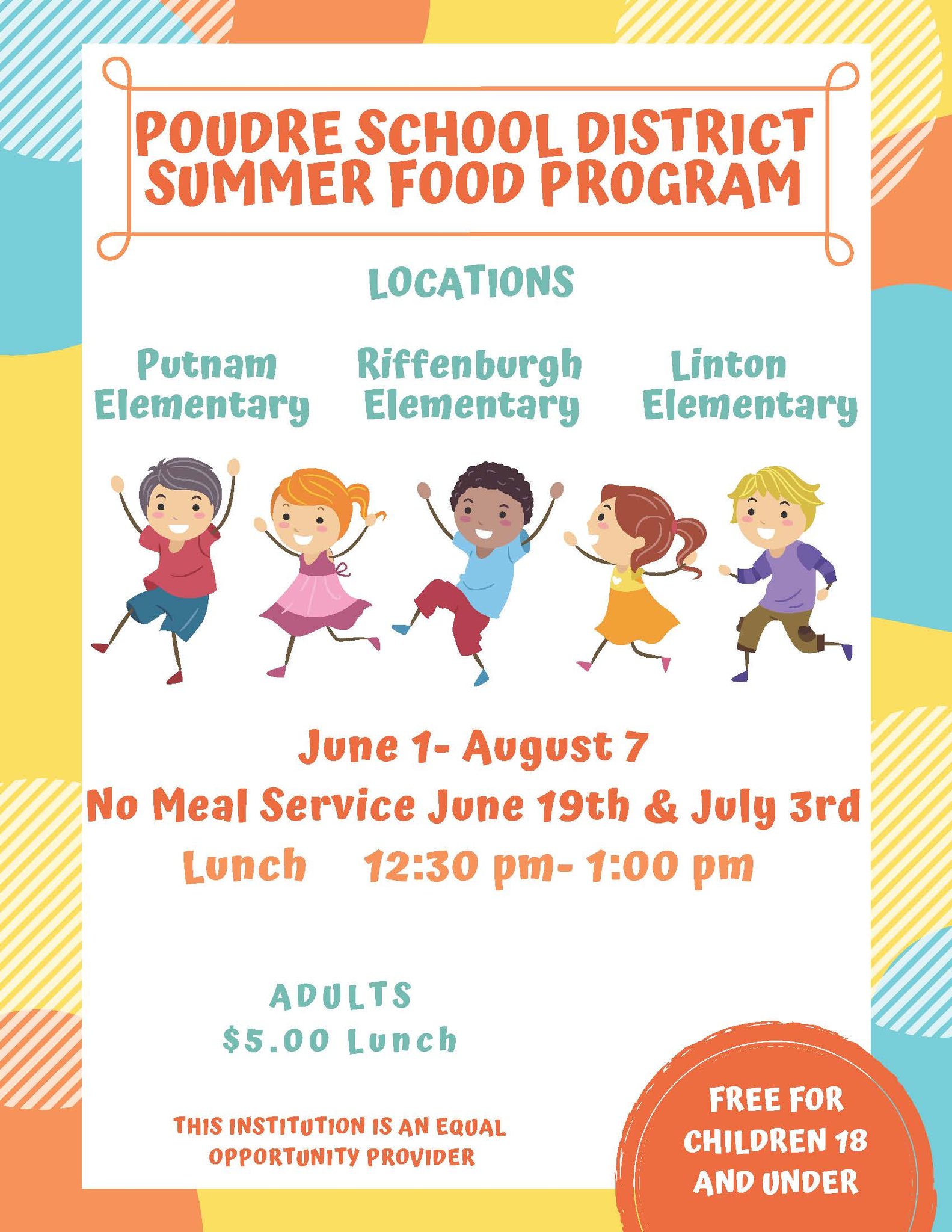 POUDRE SCHOOL DISTRICT SUMMER FOOD PROGRAM

LOCATIONS

Putnam Elementary

Riffenburgh Elementary

Linton Elementary

June 1- August 7

No Meal Service June 19th & July 3rd

Lunch 12:30 pm- 1:00 pm

ADULTS
$5.00 Lunch

THIS INSTITUTION IS AN EQUAL OPPORTUNITY PROVIDER

FREE FOR CHILDREN 18 AND UNDER